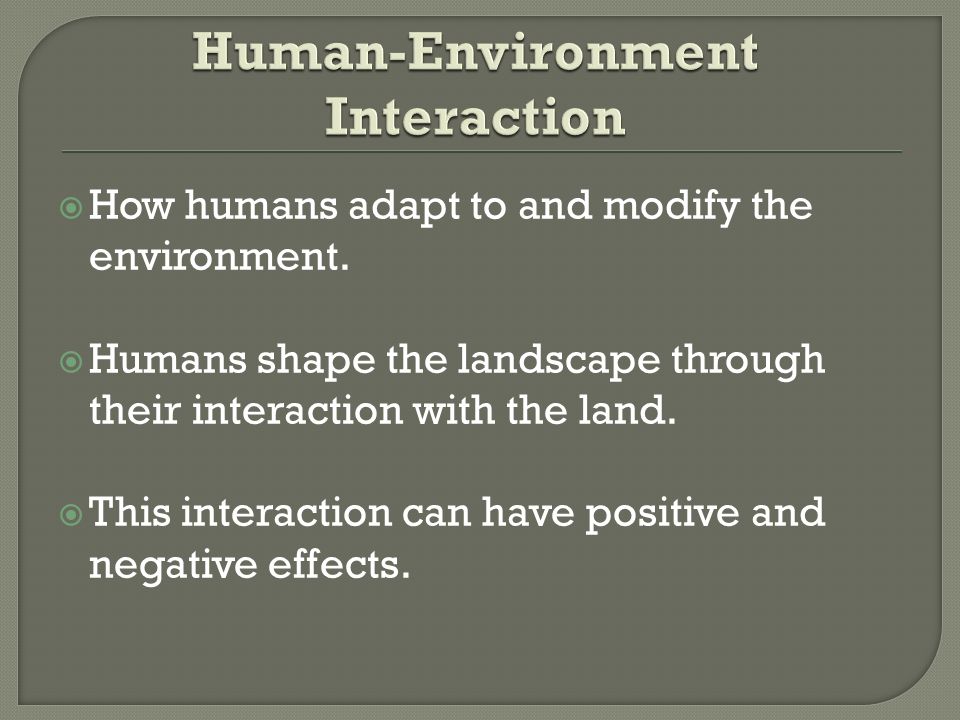 Human-Environment Interaction

How humans adapt to and modify the environment.

Humans shape the landscape through their interaction with the land.

This interaction can have positive and negative effects.